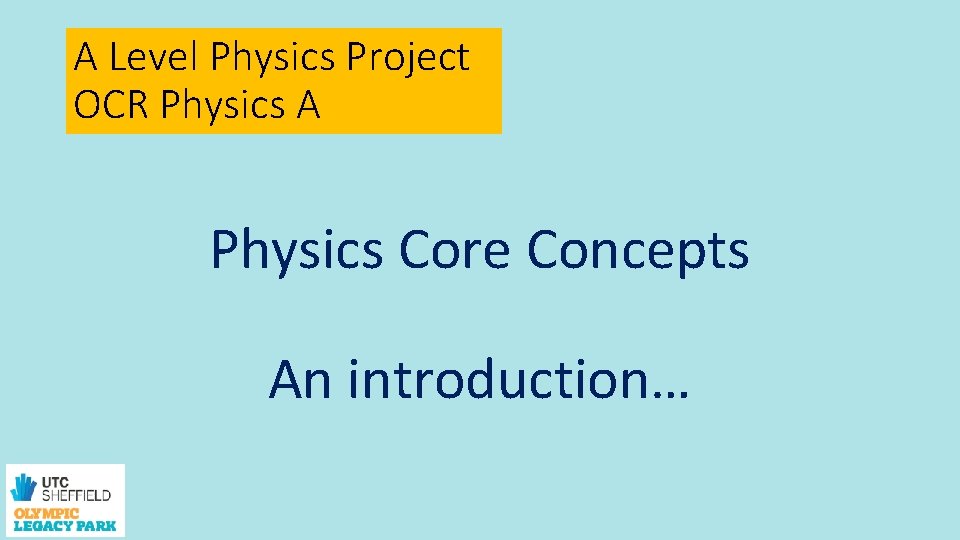 A Level Physics Project
OCR Physics A

Physics Core Concepts

An introduction…

UTC
SHEFFIELD
OLYMPIC
LEGACY PARK